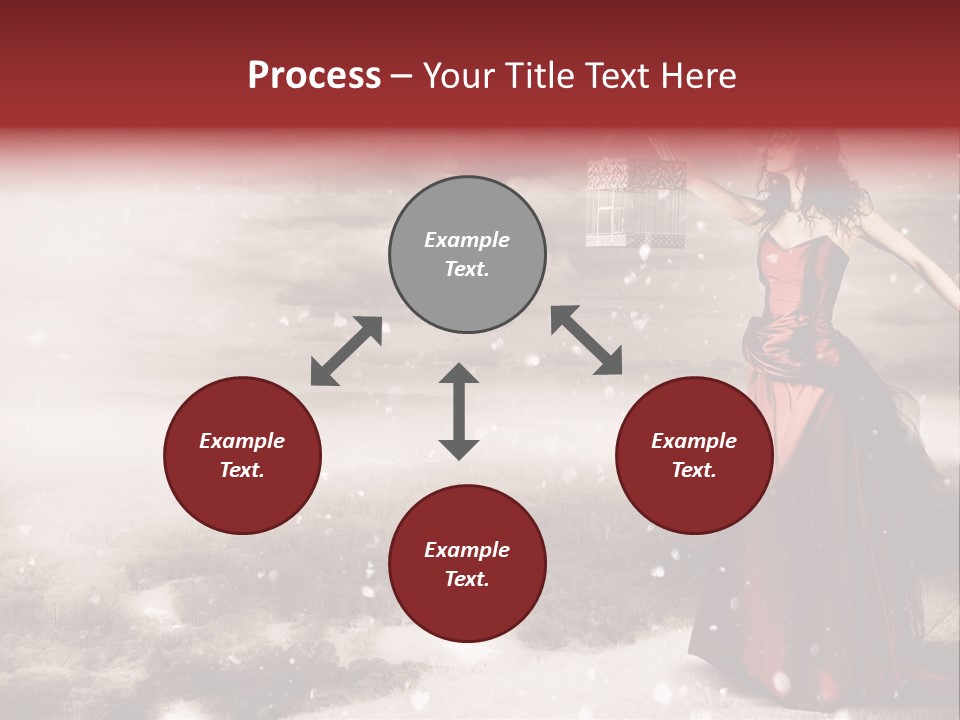 Process – Your Title Text Here

Example Text.

Example Text.

Example Text.

Example Text.